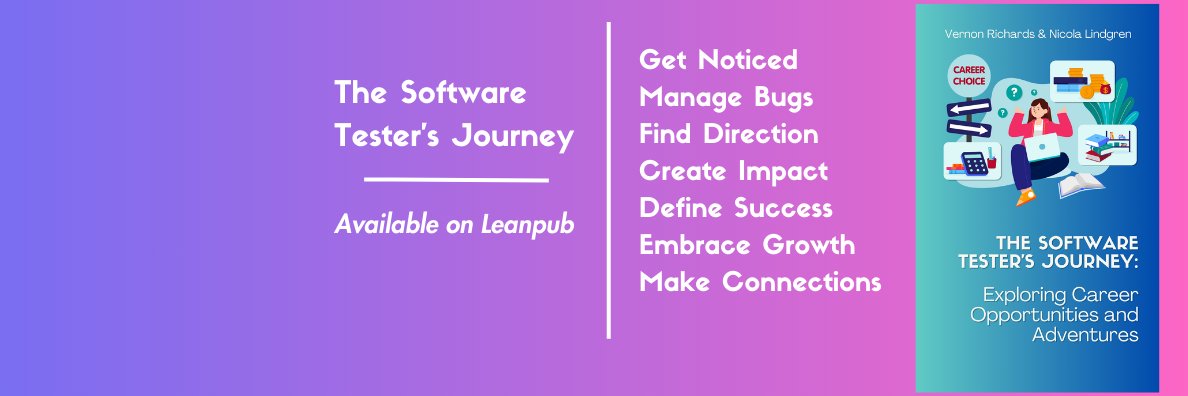 The Software Tester's Journey

Available on Leanpub

Get Noticed
Manage Bugs
Find Direction
Create Impact
Define Success
Embrace Growth
Make Connections

Vernon Richards & Nicola Lindgren

CAREER CHOICE

THE SOFTWARE TESTER'S JOURNEY:

Exploring Career Opportunities and Adventures